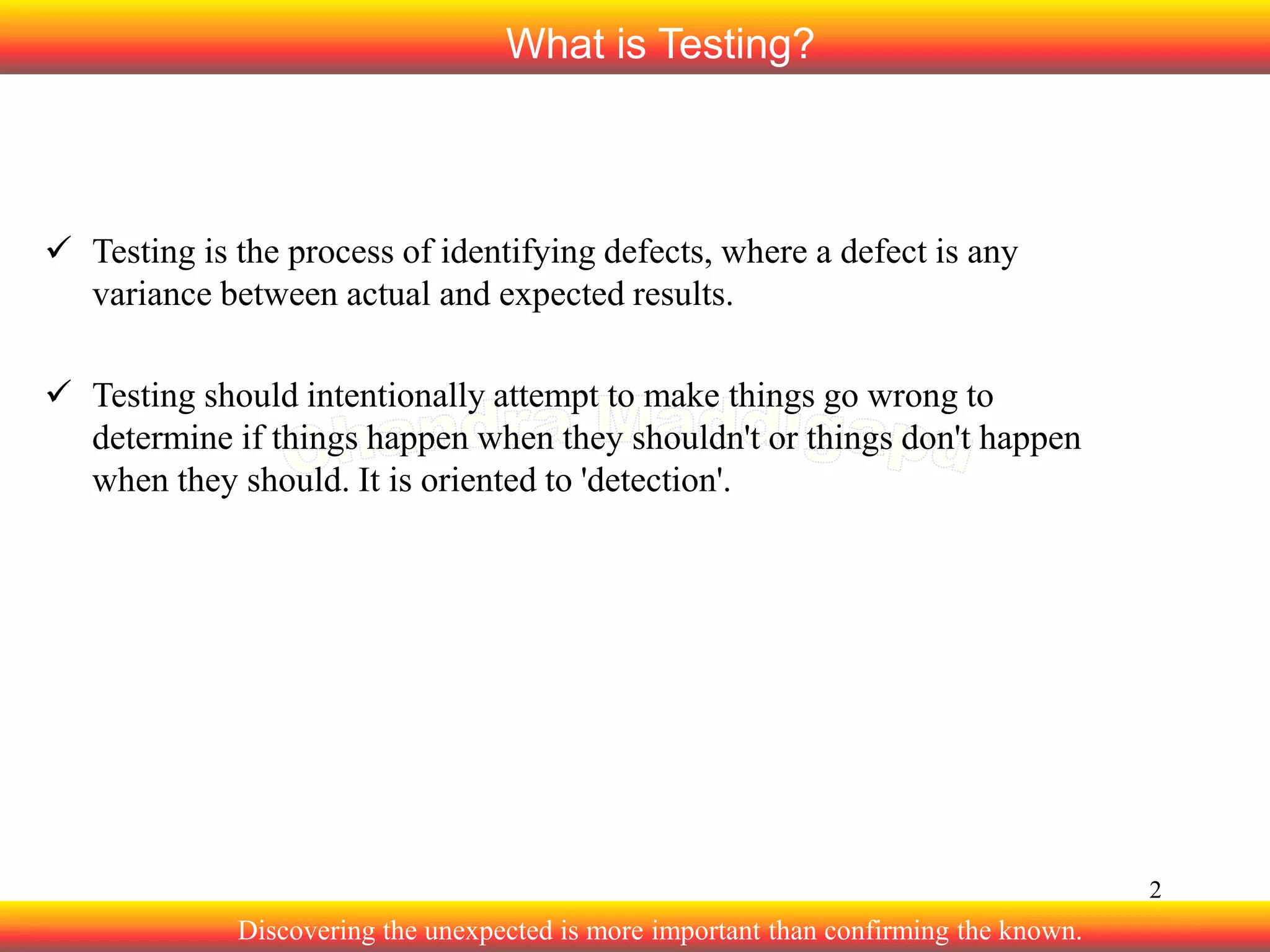 What is Testing?

✓ Testing is the process of identifying defects, where a defect is any variance between actual and expected results.

✓ Testing should intentionally attempt to make things go wrong to determine if things happen when they shouldn't or things don't happen when they should. It is oriented to 'detection'.

Chandra Maddigapu

2

Discovering the unexpected is more important than confirming the known.